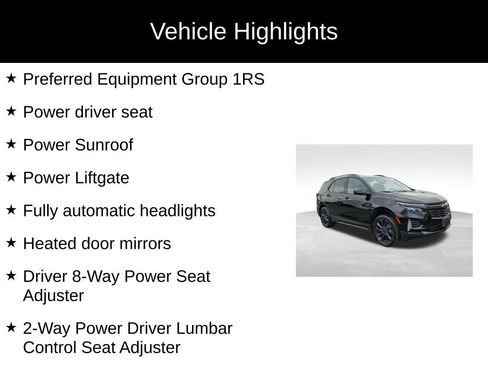 Vehicle Highlights

★ Preferred Equipment Group 1RS

★ Power driver seat

★ Power Sunroof

★ Power Liftgate

★ Fully automatic headlights

★ Heated door mirrors

★ Driver 8-Way Power Seat Adjuster

★ 2-Way Power Driver Lumbar Control Seat Adjuster